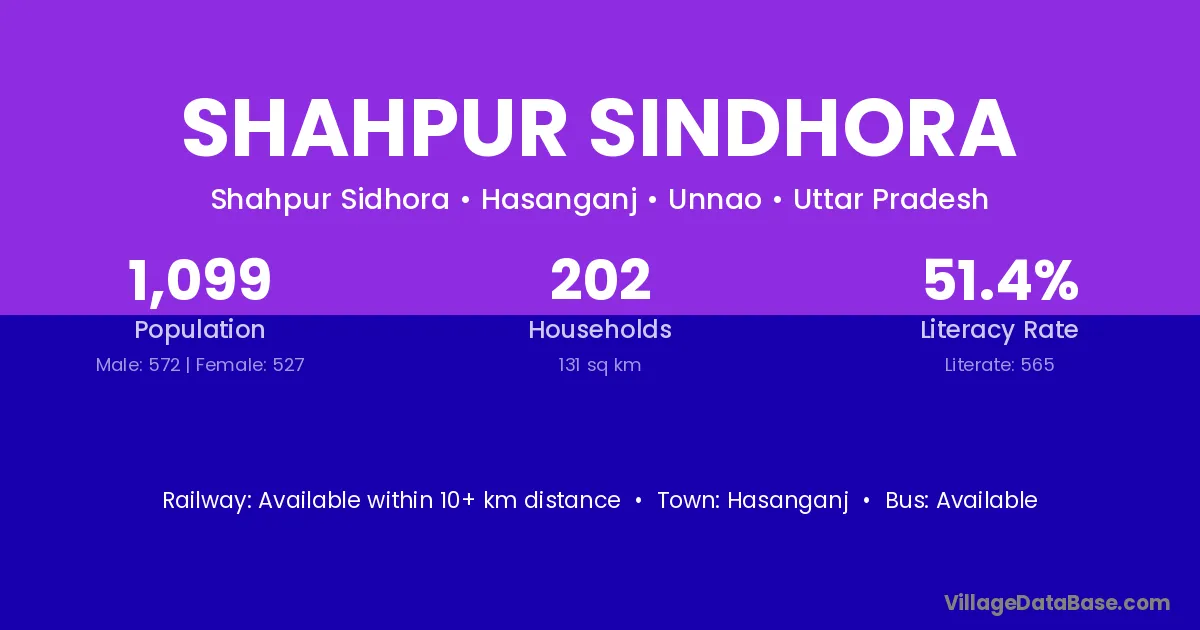 SHAHPUR SINDHORA

Shahpur Sidhora • Hasanganj • Unnao • Uttar Pradesh

1,099
Population
Male: 572 | Female: 527

202
Households
131 sq km

51.4%
Literacy Rate
Literate: 565

Railway: Available within 10+ km distance • Town: Hasanganj • Bus: Available

VillageDataBase.com